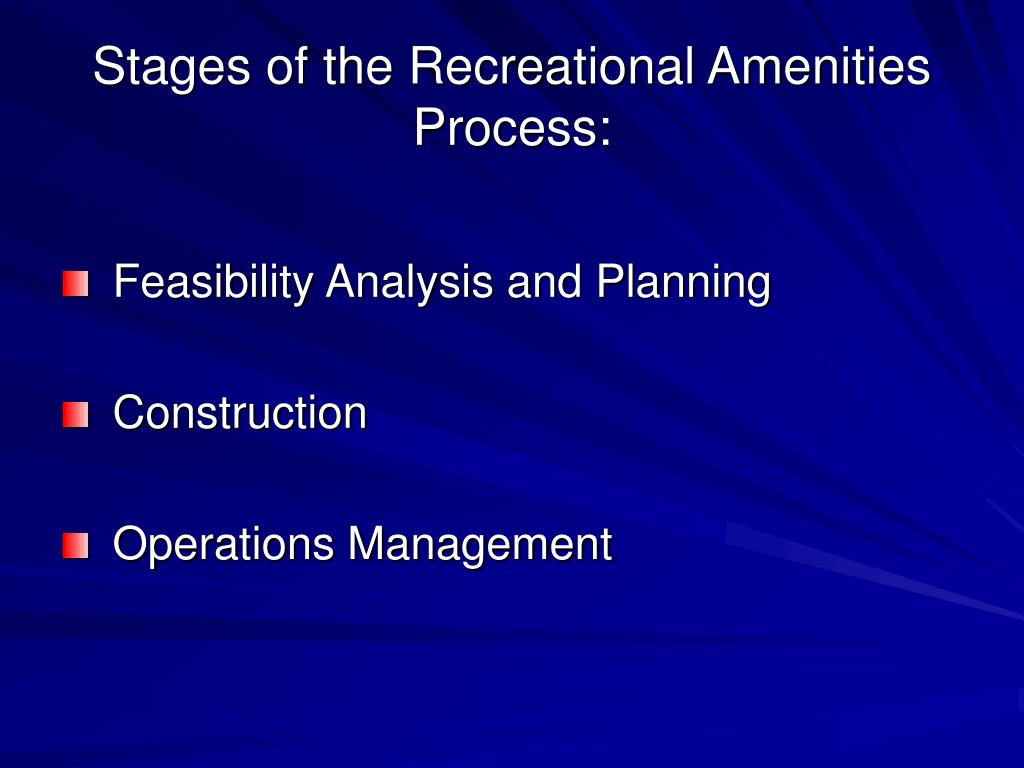 Stages of the Recreational Amenities Process:

Feasibility Analysis and Planning

Construction

Operations Management